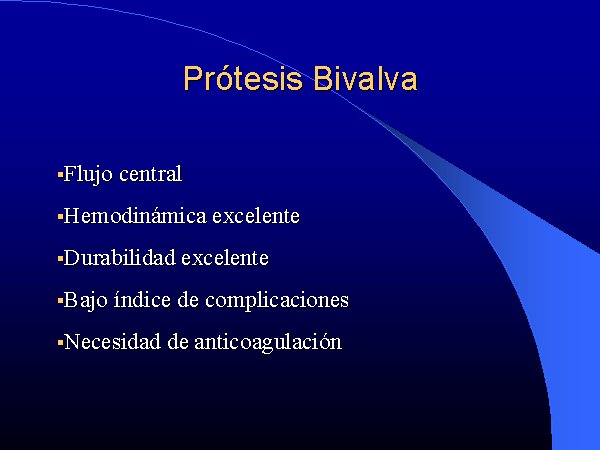 Prótesis Bivalva

▪Flujo central

▪Hemodinámica excelente

▪Durabilidad excelente

▪Bajo índice de complicaciones

▪Necesidad de anticoagulación